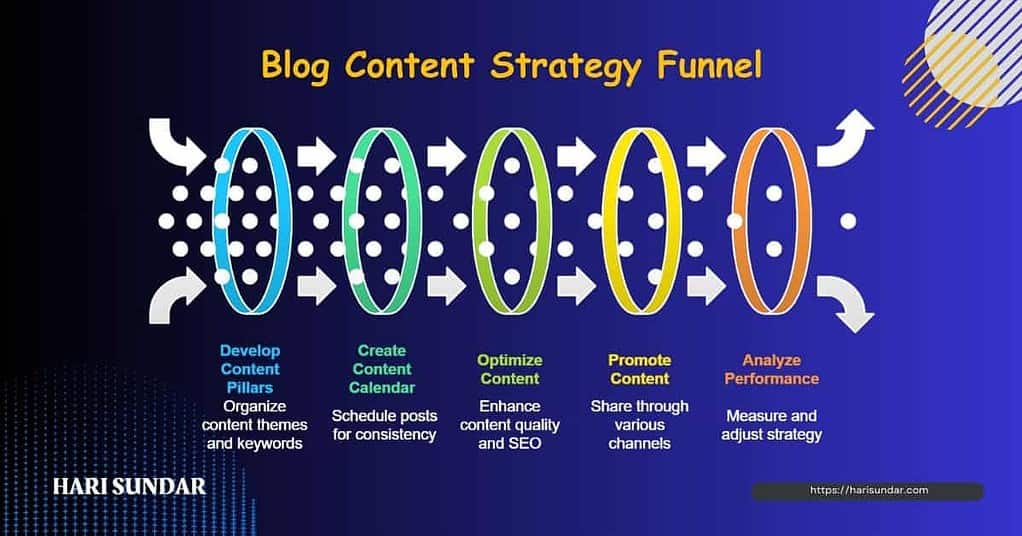 Blog Content Strategy Funnel

Develop Content Pillars
Organize content themes and keywords

Create Content Calendar
Schedule posts for consistency

Optimize Content
Enhance content quality and SEO

Promote Content
Share through various channels

Analyze Performance
Measure and adjust strategy

HARI SUNDAR

https://harisundar.com